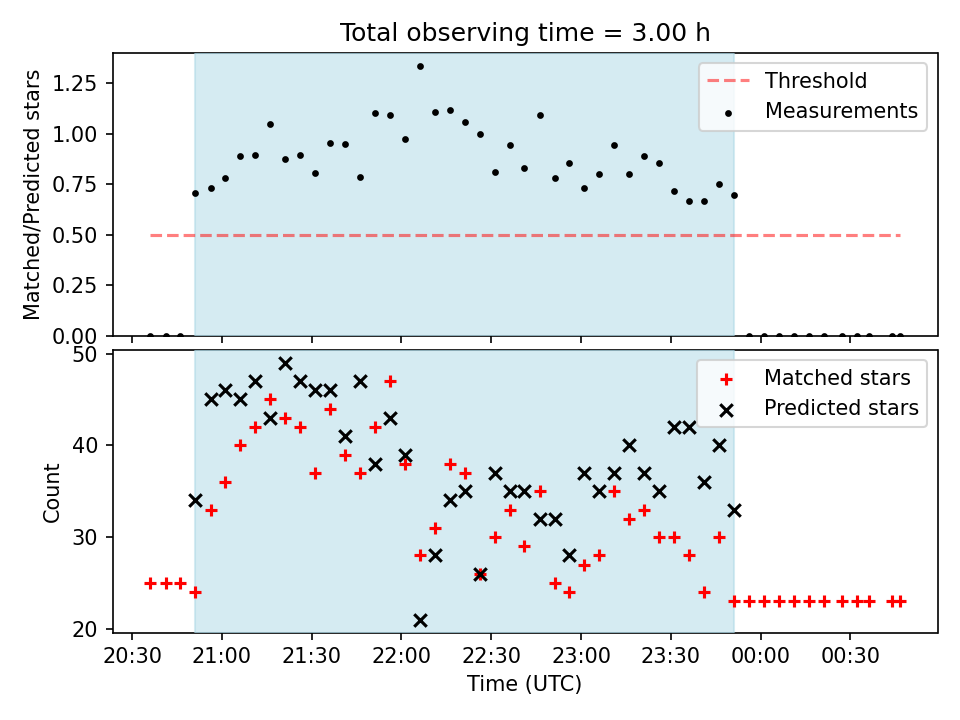 Total observing time = 3.00 h

Matched/Predicted stars

1.25
1.00
0.75
0.50
0.25
0.00

Threshold
Measurements

Count

50
40
30
20

Matched stars
Predicted stars

20:30 21:00 21:30 22:00 22:30 23:00 23:30 00:00 00:30

Time (UTC)